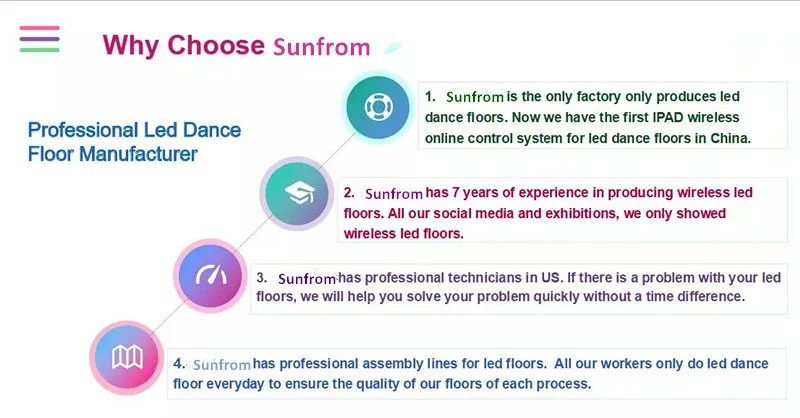 Why Choose Sunfrom

Professional Led Dance Floor Manufacturer

1. Sunfrom is the only factory only produces led dance floors. Now we have the first IPAD wireless online control system for led dance floors in China.

2. Sunfrom has 7 years of experience in producing wireless led floors. All our social media and exhibitions, we only showed wireless led floors.

3. Sunfrom has professional technicians in US. If there is a problem with your led floors, we will help you solve your problem quickly without a time difference.

4. Sunfrom has professional assembly lines for led floors. All our workers only do led dance floor everyday to ensure the quality of our floors of each process.